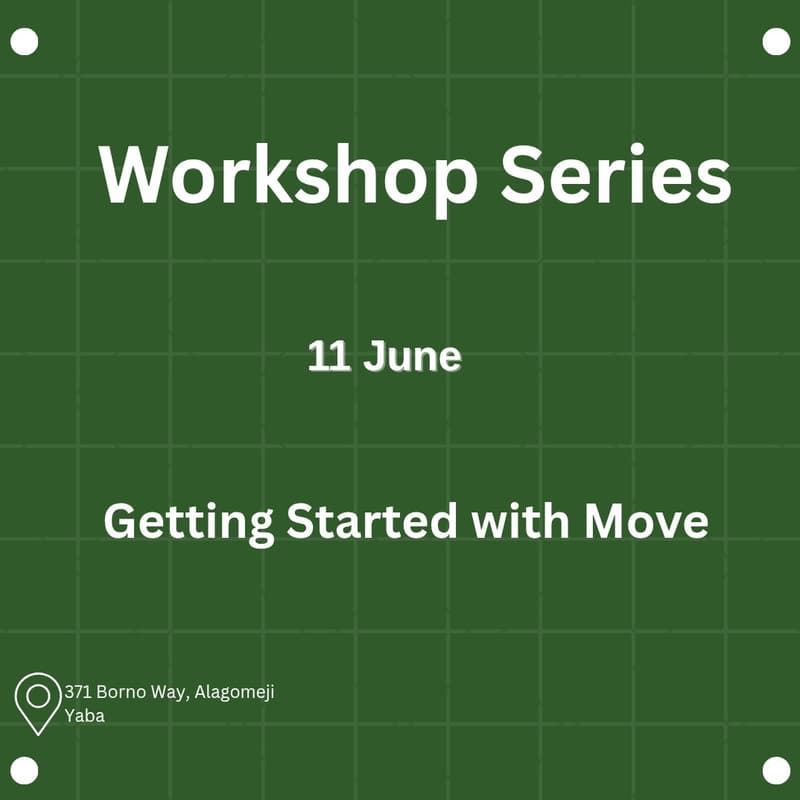 Workshop Series

11 June

Getting Started with Move

371 Borno Way, Alagomeji
Yaba